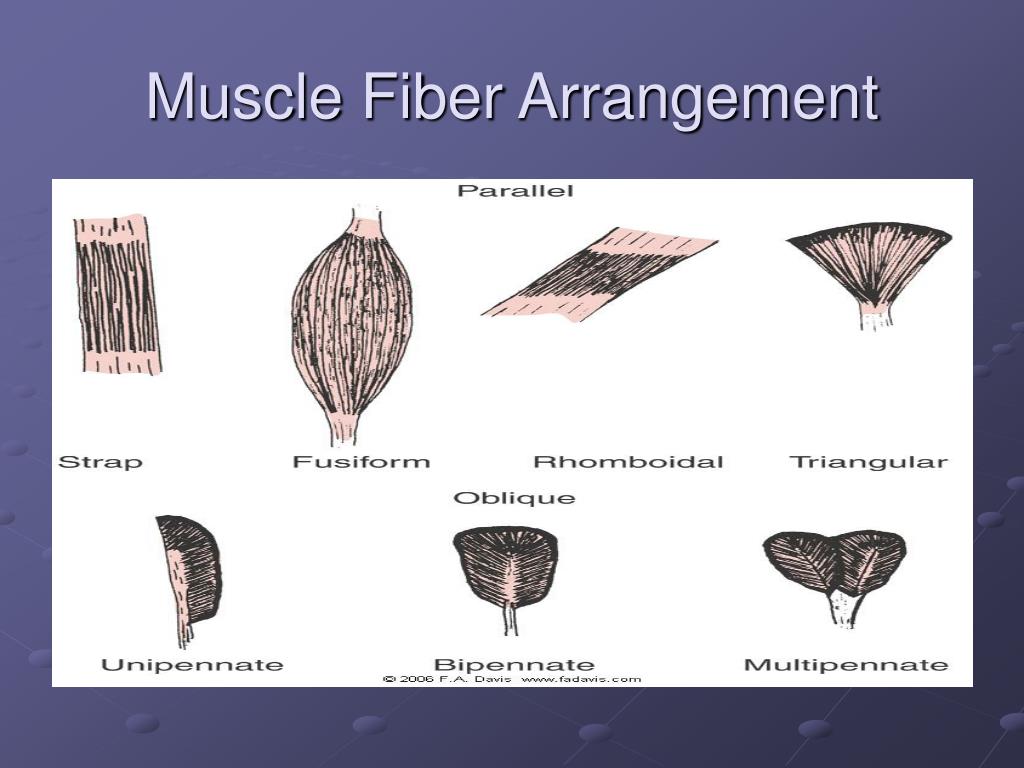 Muscle Fiber Arrangement

Parallel

Strap

Fusiform

Rhomboidal

Triangular

Oblique

Unipennate

Bipennate

Multipennate

© 2006 F.A. Davis www.fadavis.com